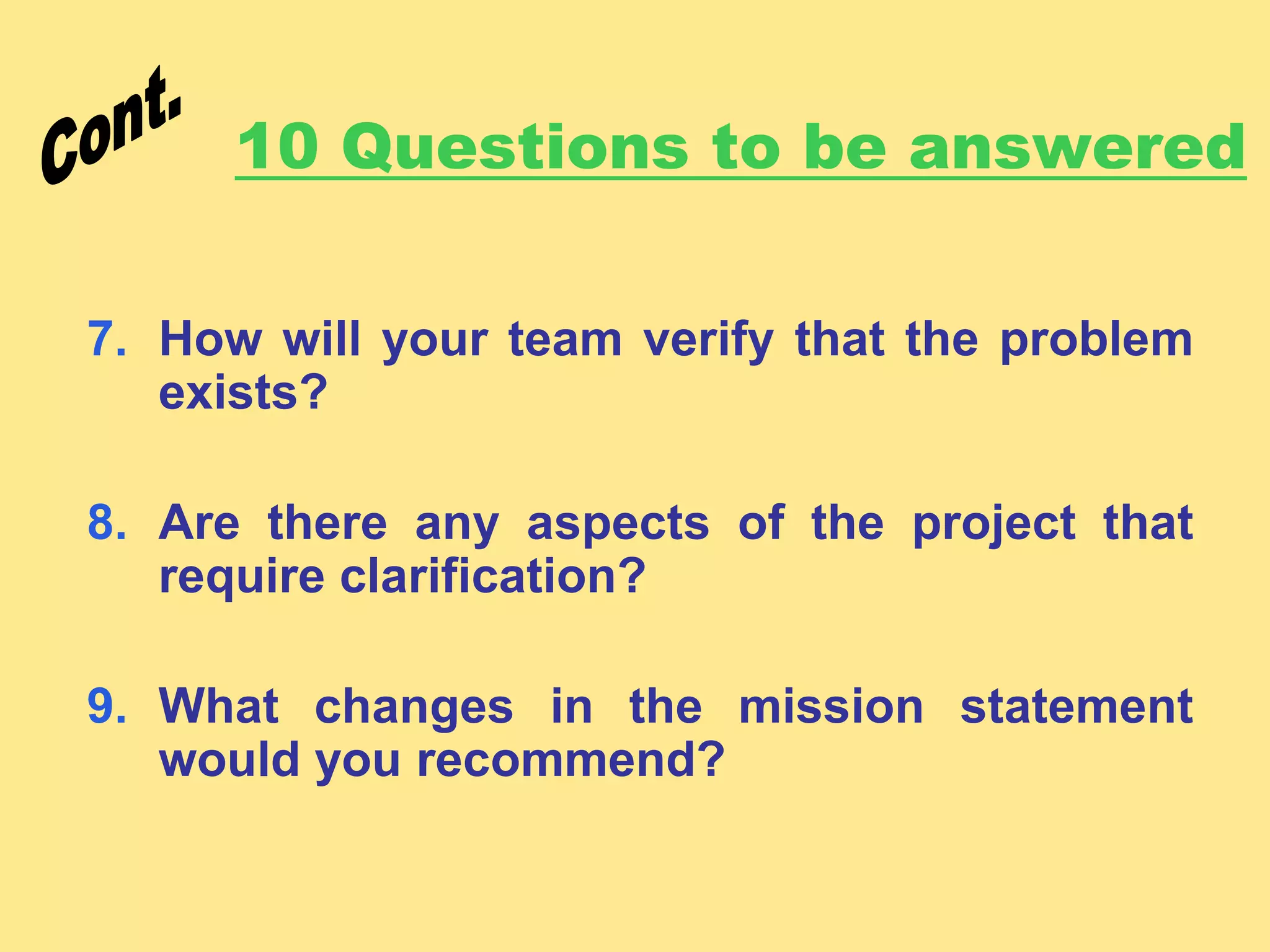 Cont.

10 Questions to be answered

7. How will your team verify that the problem exists?

8. Are there any aspects of the project that require clarification?

9. What changes in the mission statement would you recommend?